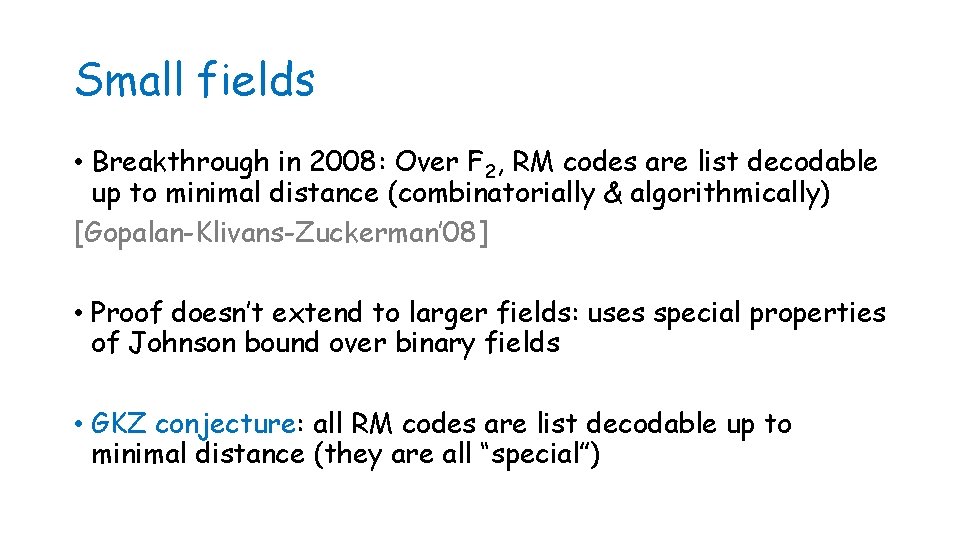 Small fields

• Breakthrough in 2008: Over $F_2$, RM codes are list decodable up to minimal distance (combinatorially & algorithmically)
[Gopalan-Klivans-Zuckerman'08]

• Proof doesn't extend to larger fields: uses special properties of Johnson bound over binary fields

• GKZ conjecture: all RM codes are list decodable up to minimal distance (they are all "special")